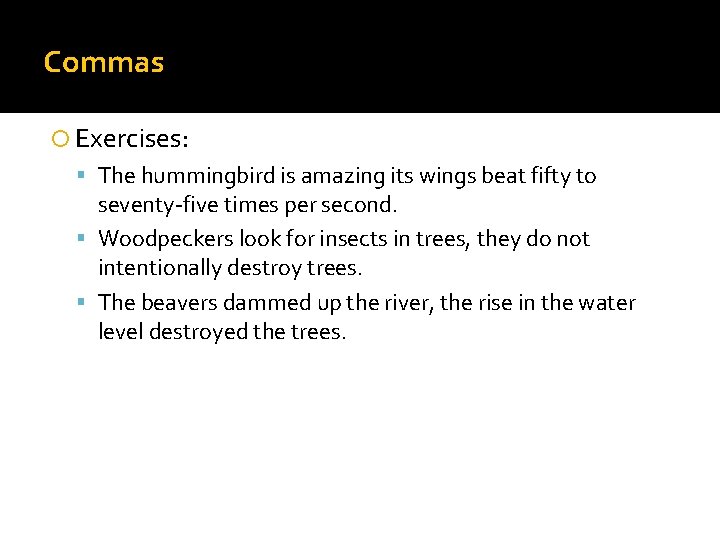 Commas

Exercises:

The hummingbird is amazing its wings beat fifty to seventy-five times per second.

Woodpeckers look for insects in trees, they do not intentionally destroy trees.

The beavers dammed up the river, the rise in the water level destroyed the trees.